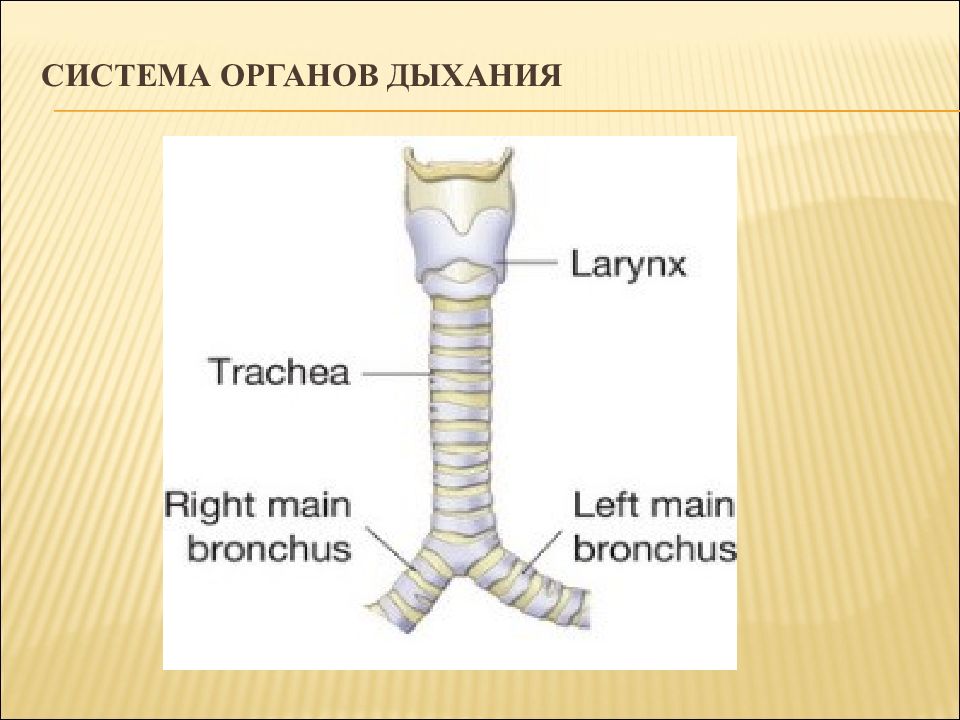 СИСТЕМА ОРГАНОВ ДЫХАНИЯ

Larynx

Trachea

Right main bronchus

Left main bronchus